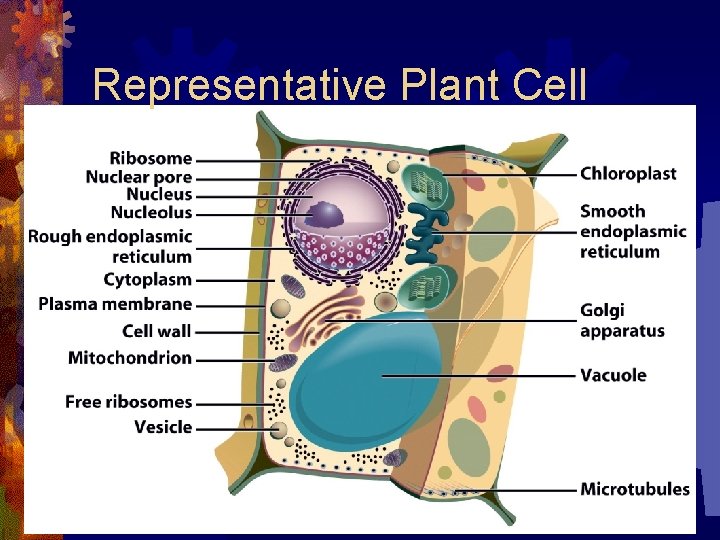 Representative Plant Cell

Ribosome
Nuclear pore
Nucleus
Nucleolus
Rough endoplasmic reticulum
Cytoplasm
Plasma membrane
Cell wall
Mitochondrion
Free ribosomes
Vesicle

Chloroplast
Smooth endoplasmic reticulum
Golgi apparatus
Vacuole
Microtubules